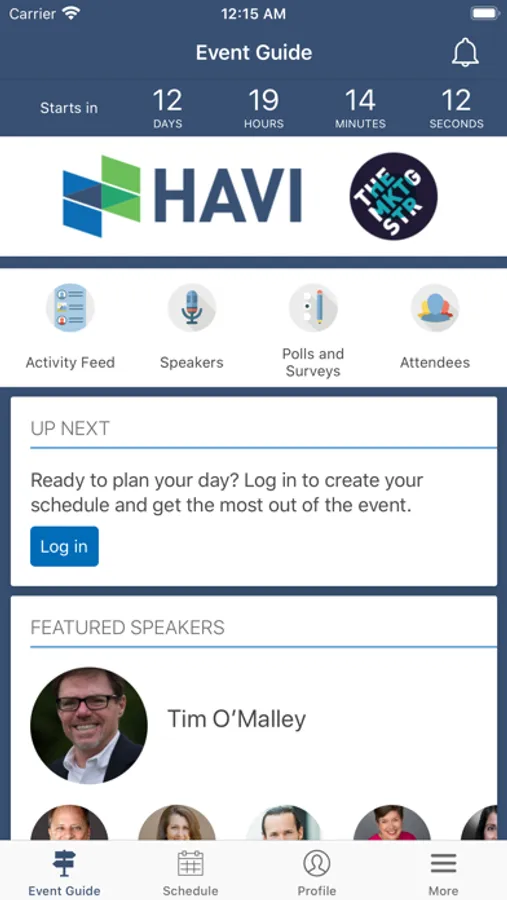 Carrier 12:15 AM

Event Guide

Starts in 12 DAYS 19 HOURS 14 MINUTES 12 SECONDS

HAVI

THE MKTG STR

Activity Feed Speakers Polls and Surveys Attendees

UP NEXT

Ready to plan your day? Log in to create your schedule and get the most out of the event.

Log in

FEATURED SPEAKERS

Tim O'Malley

Event Guide Schedule Profile More